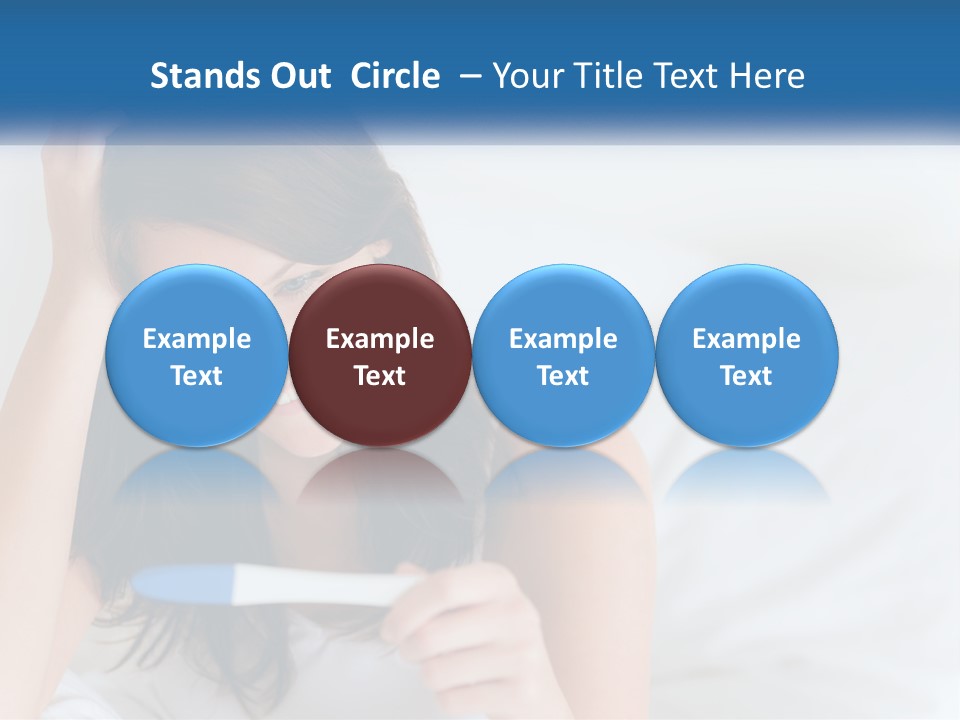 Stands Out Circle – Your Title Text Here

Example Text

Example Text

Example Text

Example Text